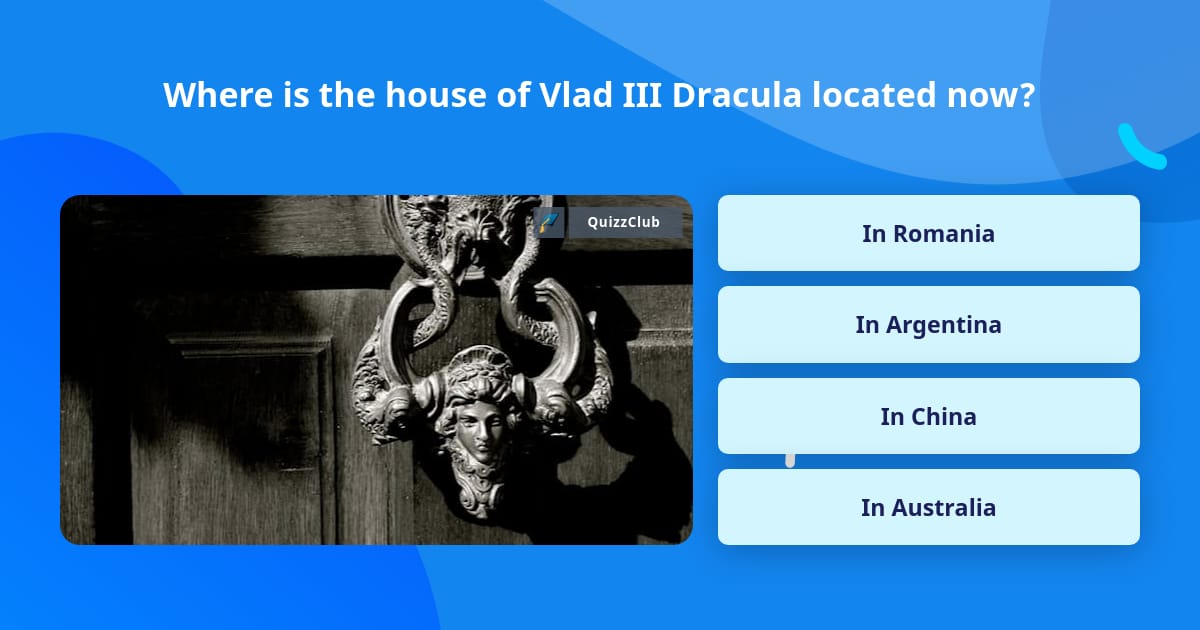 Where is the house of Vlad III Dracula located now?

QuizzClub

In Romania

In Argentina

In China

In Australia